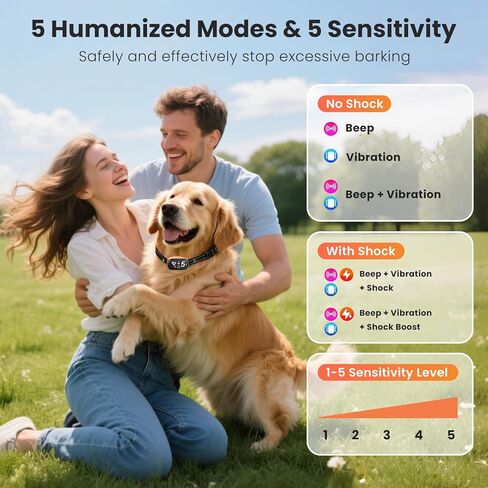 5 Humanized Modes & 5 Sensitivity

Safely and effectively stop excessive barking

No Shock

Beep

Vibration

Beep + Vibration

With Shock

Beep + Vibration + Shock

Beep + Vibration + Shock Boost

1-5 Sensitivity Level

1 2 3 4 5